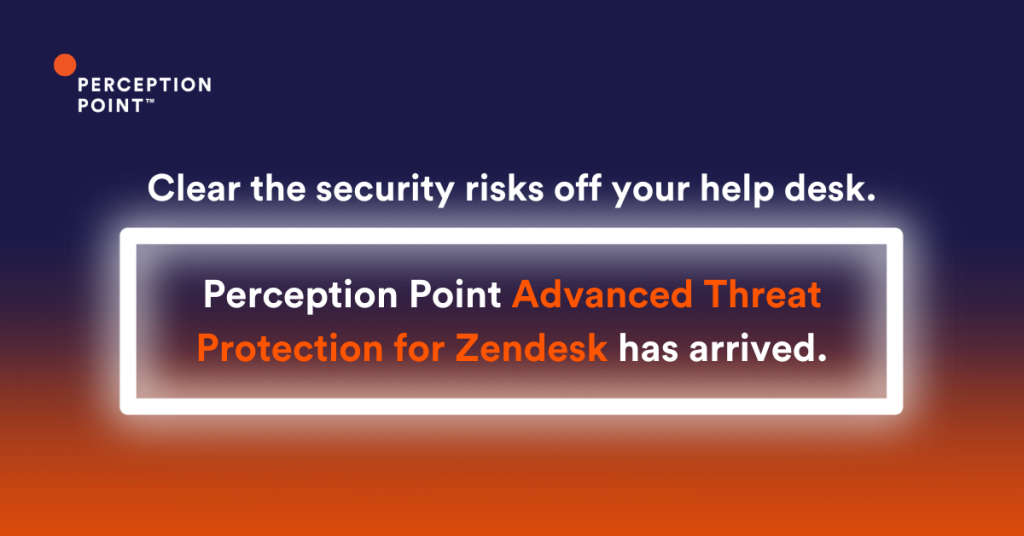 PERCEPTION POINT™

Clear the security risks off your help desk.

Perception Point Advanced Threat Protection for Zendesk has arrived.